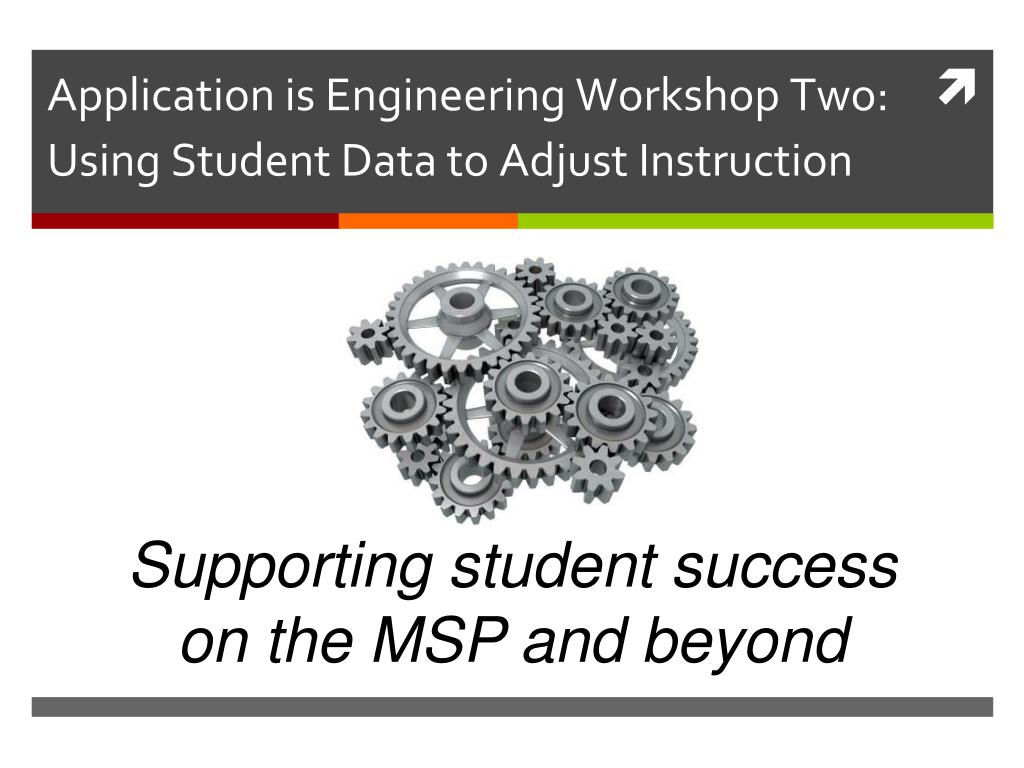 Application is Engineering Workshop Two:
Using Student Data to Adjust Instruction

Supporting student success on the MSP and beyond